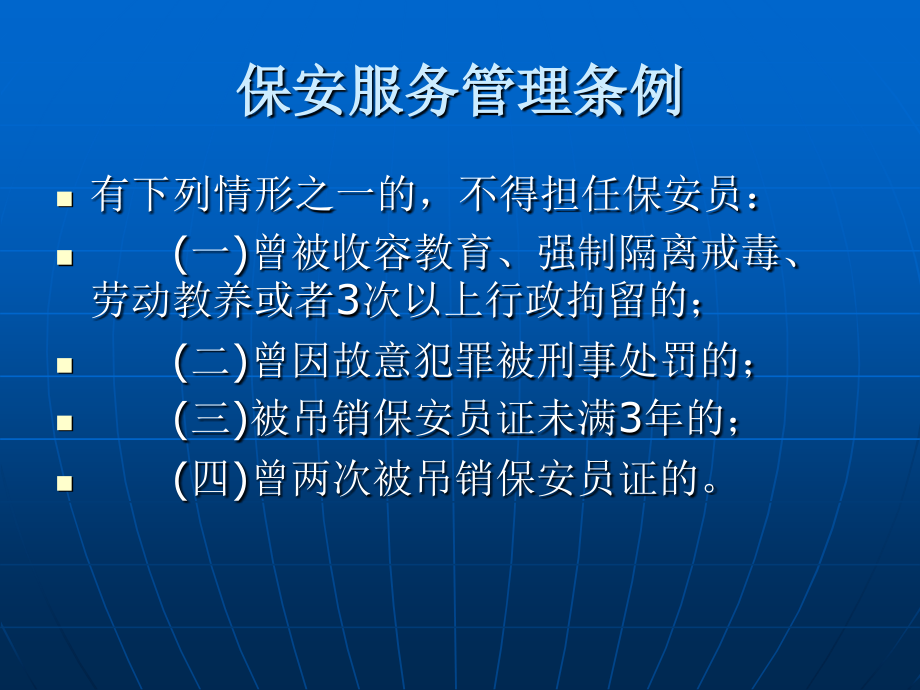 保安服务管理条例

有下列情形之一的，不得担任保安员：

(一)曾被收容教育、强制隔离戒毒、劳动教养或者3次以上行政拘留的；

(二)曾因故意犯罪被刑事处罚的；

(三)被吊销保安员证未满3年的；

(四)曾两次被吊销保安员证的。